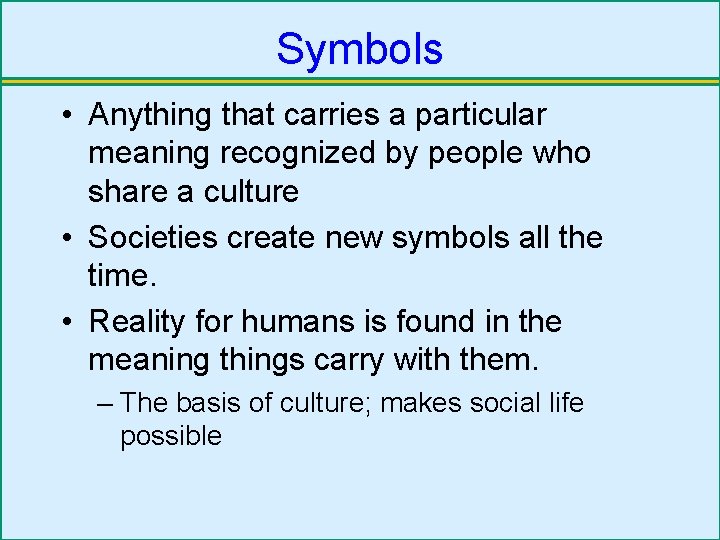 Symbols

• Anything that carries a particular meaning recognized by people who share a culture

• Societies create new symbols all the time.

• Reality for humans is found in the meaning things carry with them.

– The basis of culture; makes social life possible